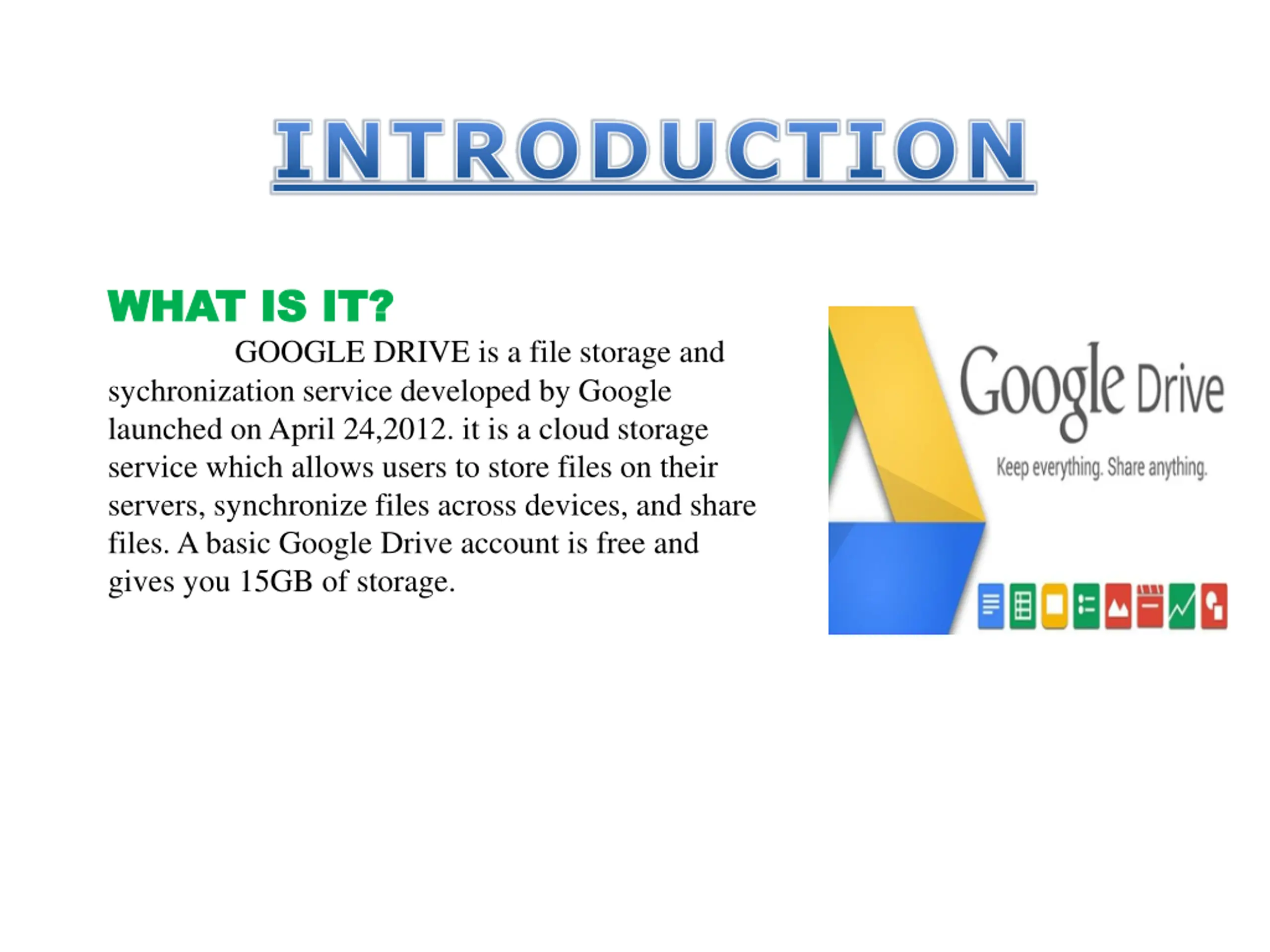 INTRODUCTION

WHAT IS IT?

GOOGLE DRIVE is a file storage and sychronization service developed by Google launched on April 24,2012. it is a cloud storage service which allows users to store files on their servers, synchronize files across devices, and share files. A basic Google Drive account is free and gives you 15GB of storage.

Google Drive

Keep everything. Share anything.